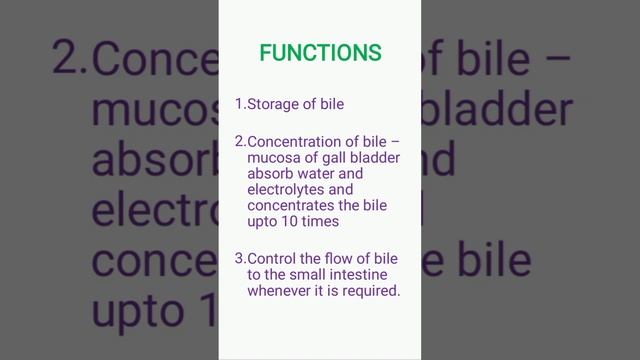 FUNCTIONS

1.Storage of bile

2.Concentration of bile – mucosa of gall bladder absorb water and electrolytes and concentrates the bile upto 10 times

3.Control the flow of bile to the small intestine whenever it is required.